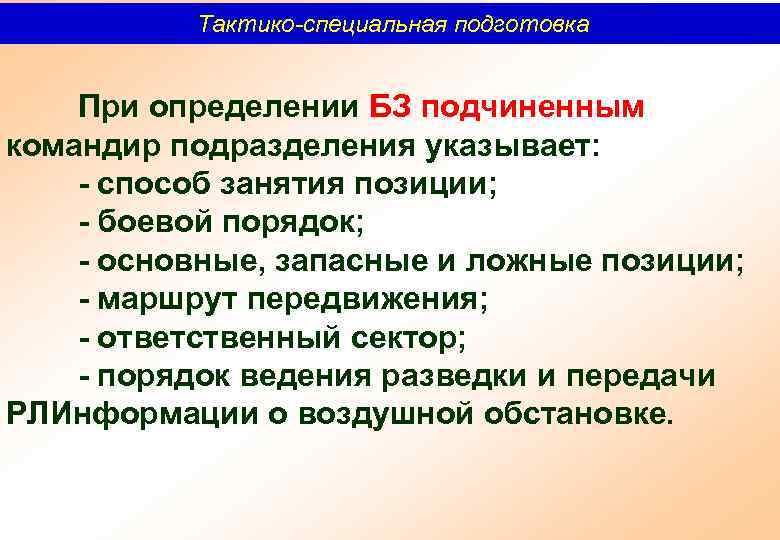 Тактико-специальная подготовка

При определении БЗ подчиненным командир подразделения указывает:
- способ занятия позиции;
- боевой порядок;
- основные, запасные и ложные позиции;
- маршрут передвижения;
- ответственный сектор;
- порядок ведения разведки и передачи РЛИнформации о воздушной обстановке.